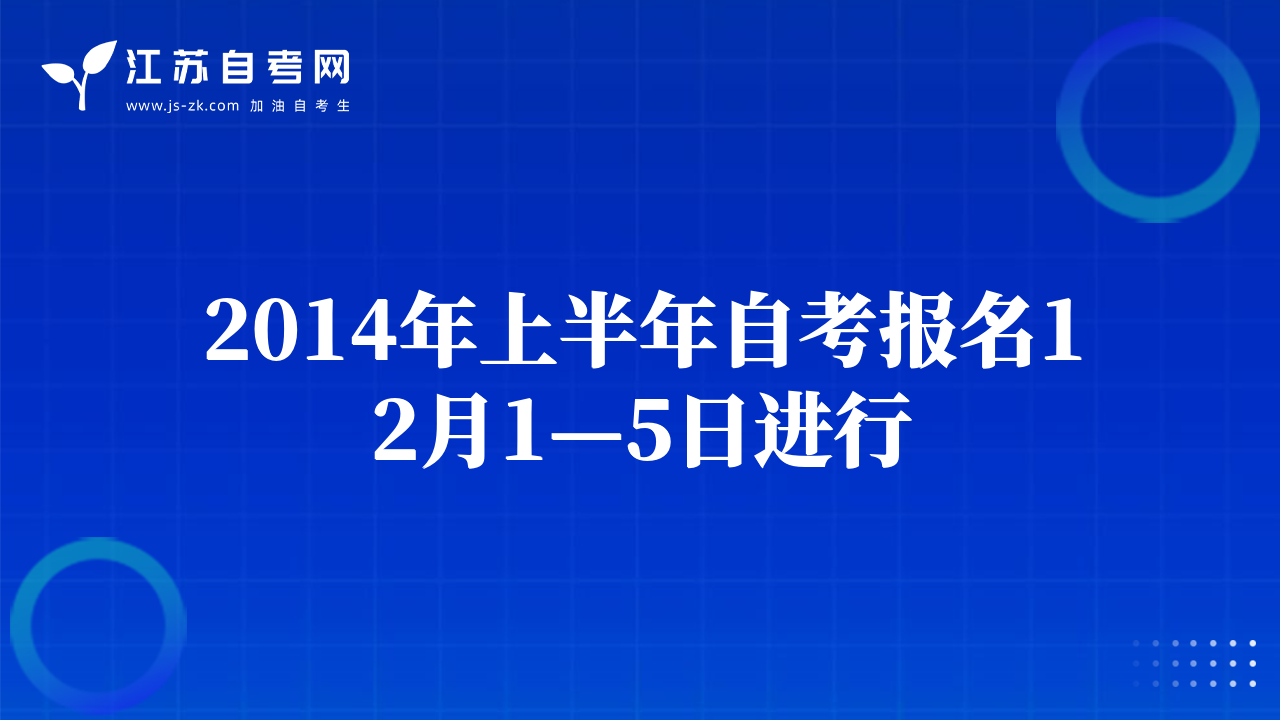 江苏自考网
www.js-zk.com 加油自考生

2014年上半年自考报名12月1—5日进行